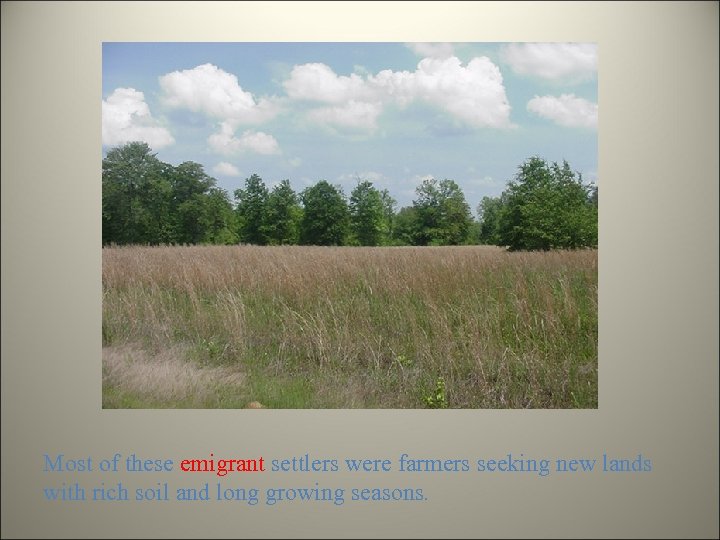 Most of these emigrant settlers were farmers seeking new lands with rich soil and long growing seasons.